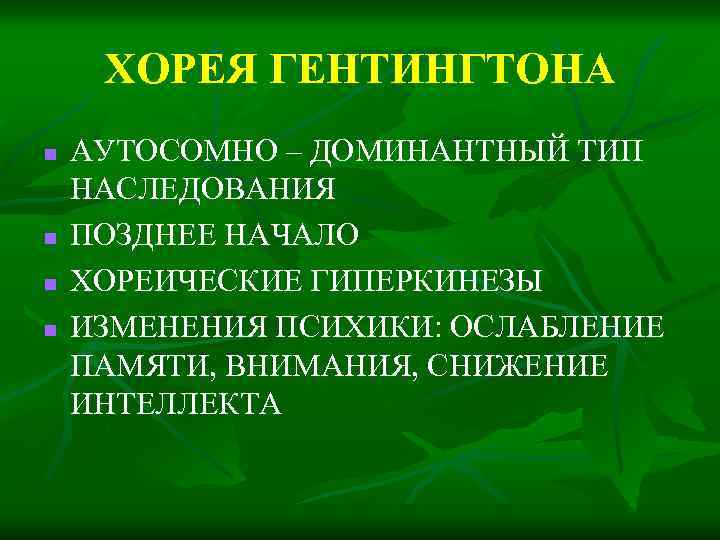 ХОРЕЯ ГЕНТИНГТОНА

- АУТОСОМНО – ДОМИНАНТНЫЙ ТИП НАСЛЕДОВАНИЯ
- ПОЗДНЕЕ НАЧАЛО
- ХОРЕИЧЕСКИЕ ГИПЕРКИНЕЗЫ
- ИЗМЕНЕНИЯ ПСИХИКИ: ОСЛАБЛЕНИЕ ПАМЯТИ, ВНИМАНИЯ, СНИЖЕНИЕ ИНТЕЛЛЕКТА